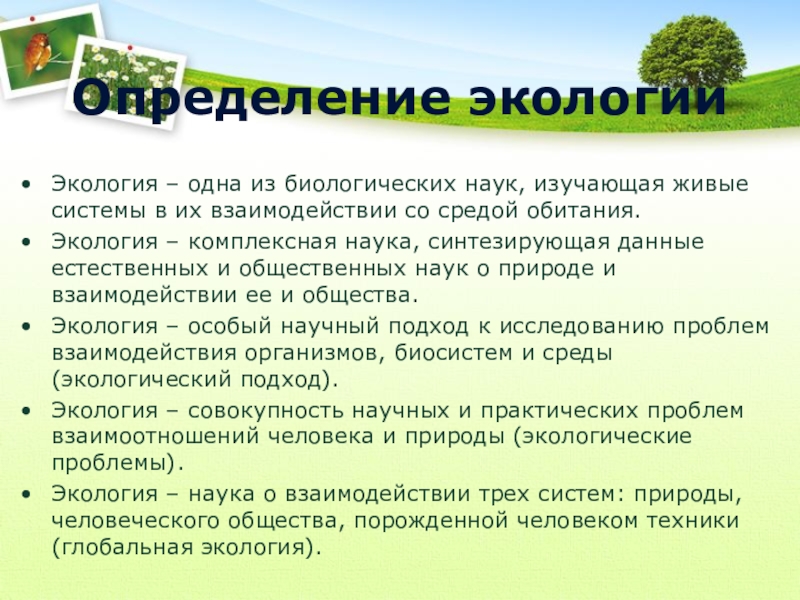 Определение экологии

• Экология – одна из биологических наук, изучающая живые системы в их взаимодействии со средой обитания.
• Экология – комплексная наука, синтезирующая данные естественных и общественных наук о природе и взаимодействии ее и общества.
• Экология – особый научный подход к исследованию проблем взаимодействия организмов, биосистем и среды (экологический подход).
• Экология – совокупность научных и практических проблем взаимоотношений человека и природы (экологические проблемы).
• Экология – наука о взаимодействии трех систем: природы, человеческого общества, порожденной человеком техники (глобальная экология).